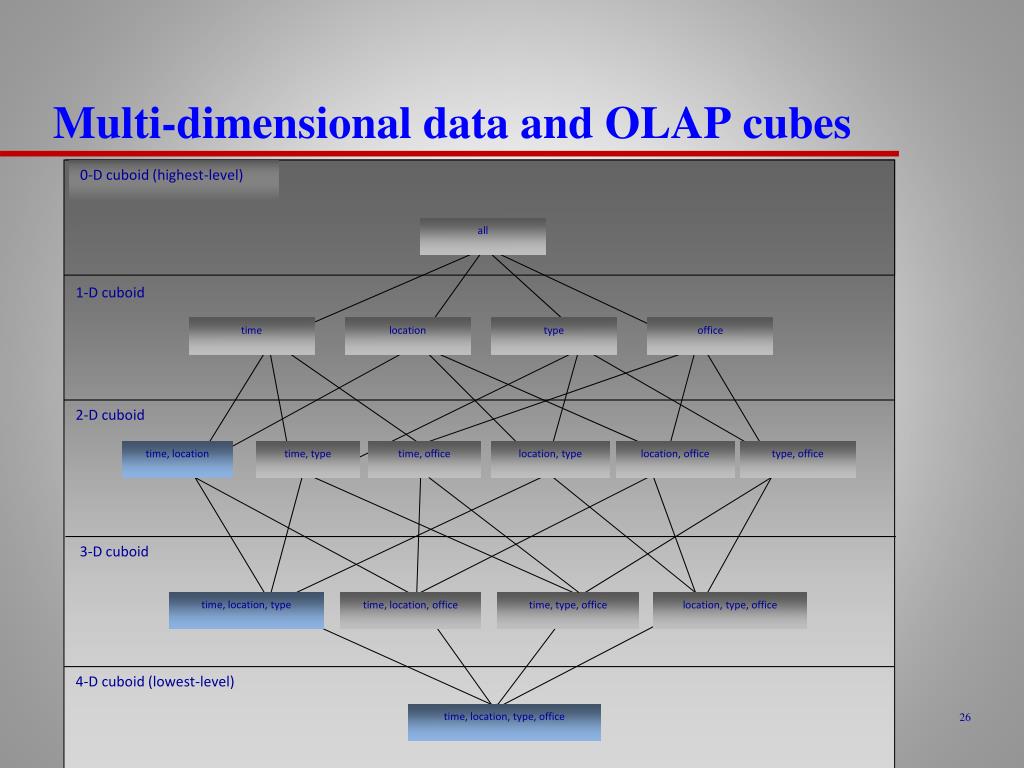 Multi-dimensional data and OLAP cubes

0-D cuboid (highest-level)

all

1-D cuboid

time

location

type

office

2-D cuboid

time, location

time, type

time, office

location, type

location, office

type, office

3-D cuboid

time, location, type

time, location, office

time, type, office

location, type, office

4-D cuboid (lowest-level)

time, location, type, office

26